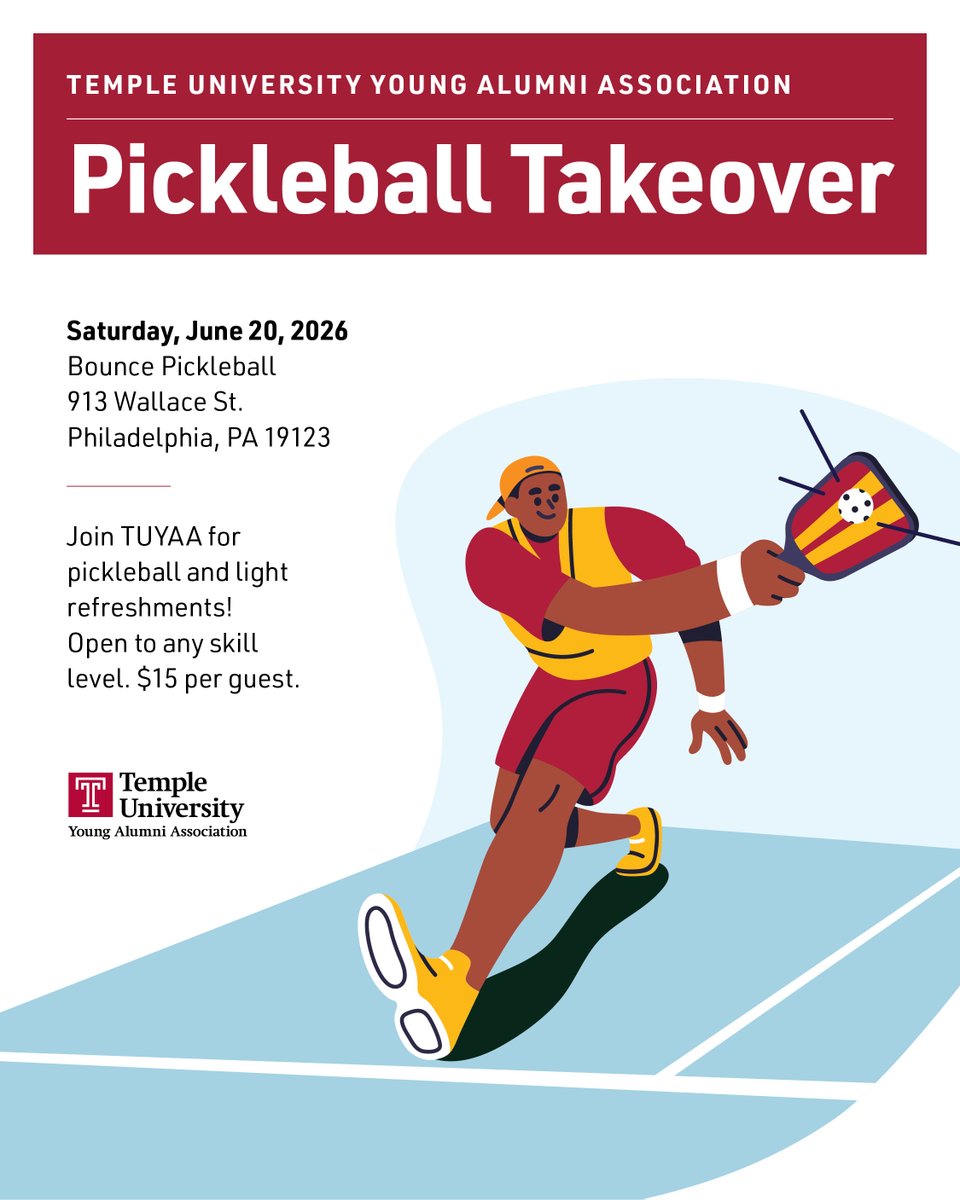 TEMPLE UNIVERSITY YOUNG ALUMNI ASSOCIATION

Pickleball Takeover

Saturday, June 20, 2026
Bounce Pickleball
913 Wallace St.
Philadelphia, PA 19123

Join TUYAA for pickleball and light refreshments! Open to any skill level. $15 per guest.

T Temple University
Young Alumni Association